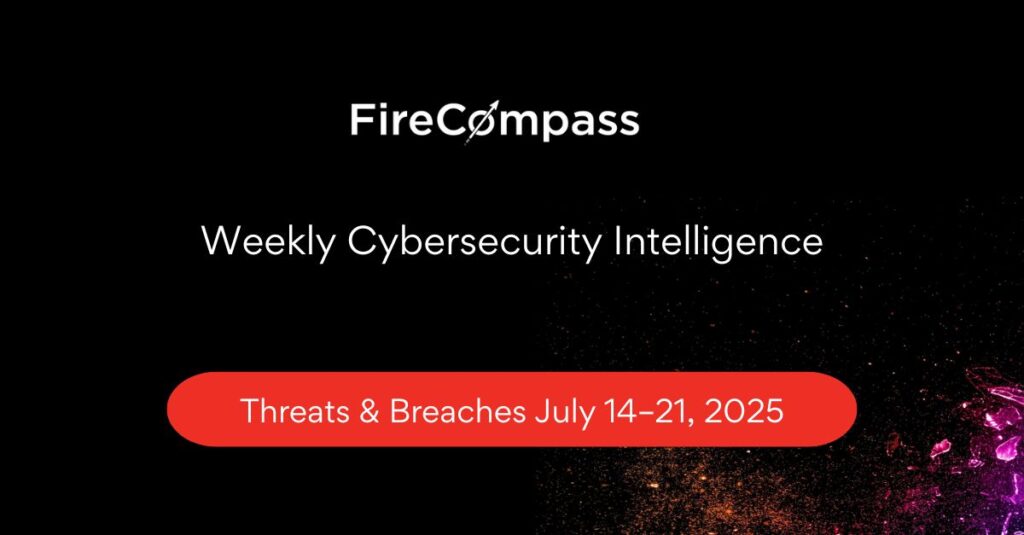 FireCompass

Weekly Cybersecurity Intelligence

Threats & Breaches July 14–21, 2025